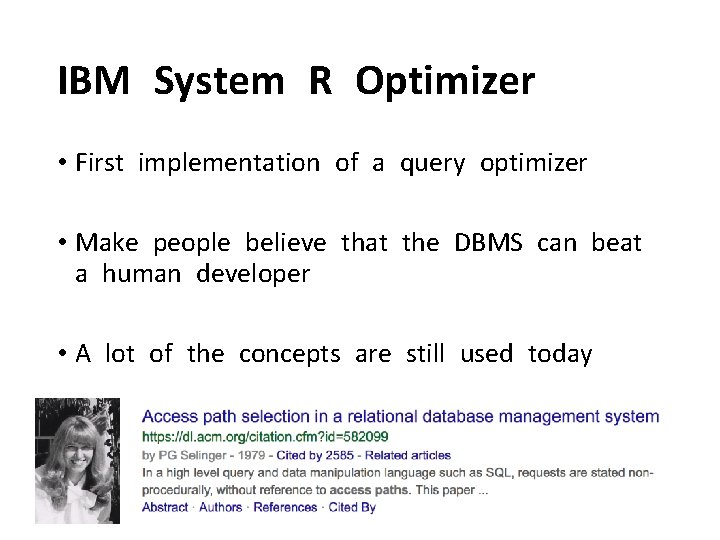 IBM System R Optimizer

• First implementation of a query optimizer

• Make people believe that the DBMS can beat a human developer

• A lot of the concepts are still used today

Access path selection in a relational database management system
https://dl.acm.org/citation.cfm?id=582099
by PG Selinger - 1979 - Cited by 2585 - Related articles
In a high level query and data manipulation language such as SQL, requests are stated non-procedurally, without reference to access paths. This paper ...
Abstract · Authors · References · Cited By